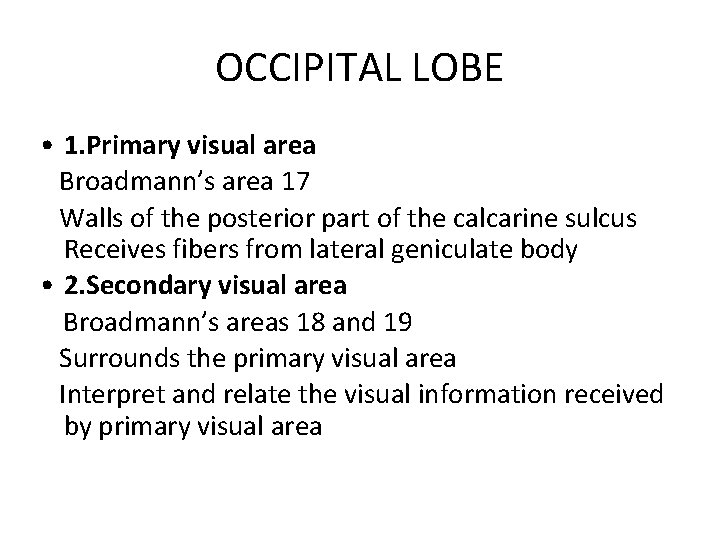 OCCIPITAL LOBE

• 1.Primary visual area
Broadmann's area 17
Walls of the posterior part of the calcarine sulcus
Receives fibers from lateral geniculate body

• 2.Secondary visual area
Broadmann's areas 18 and 19
Surrounds the primary visual area
Interpret and relate the visual information received by primary visual area